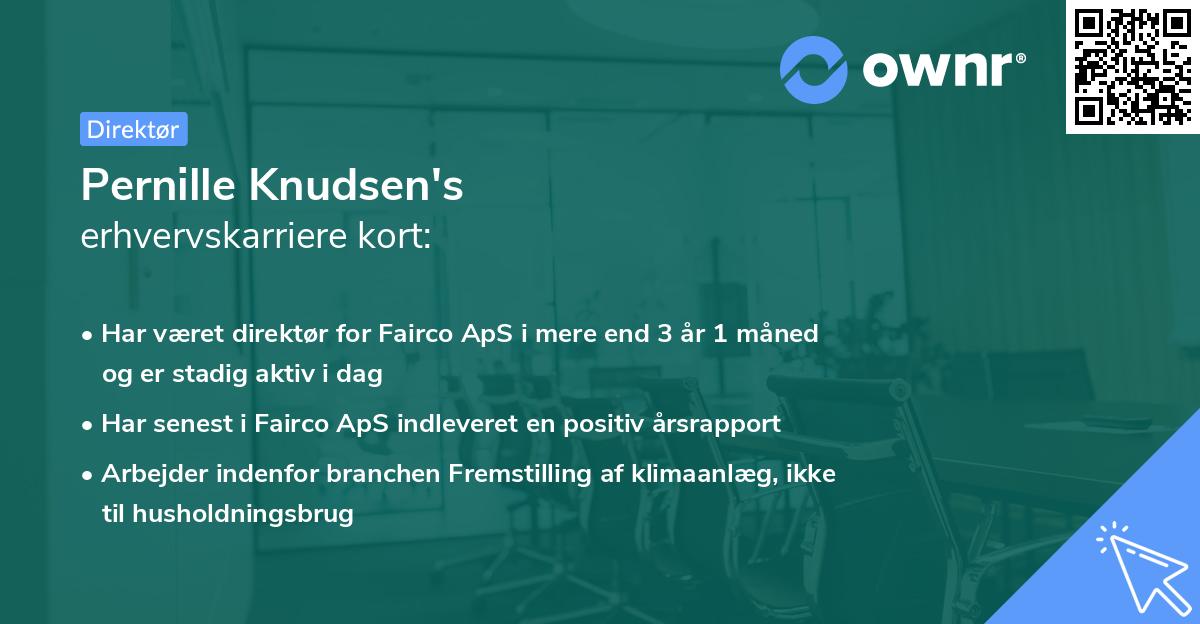 ownr®

Direktør

Pernille Knudsen's
erhvervskarriere kort:

• Har været direktør for Fairco ApS i mere end 3 år 1 måned og er stadig aktiv i dag
• Har senest i Fairco ApS indleveret en positiv årsrapport
• Arbejder indenfor branchen Fremstilling af klimaanlæg, ikke til husholdningsbrug